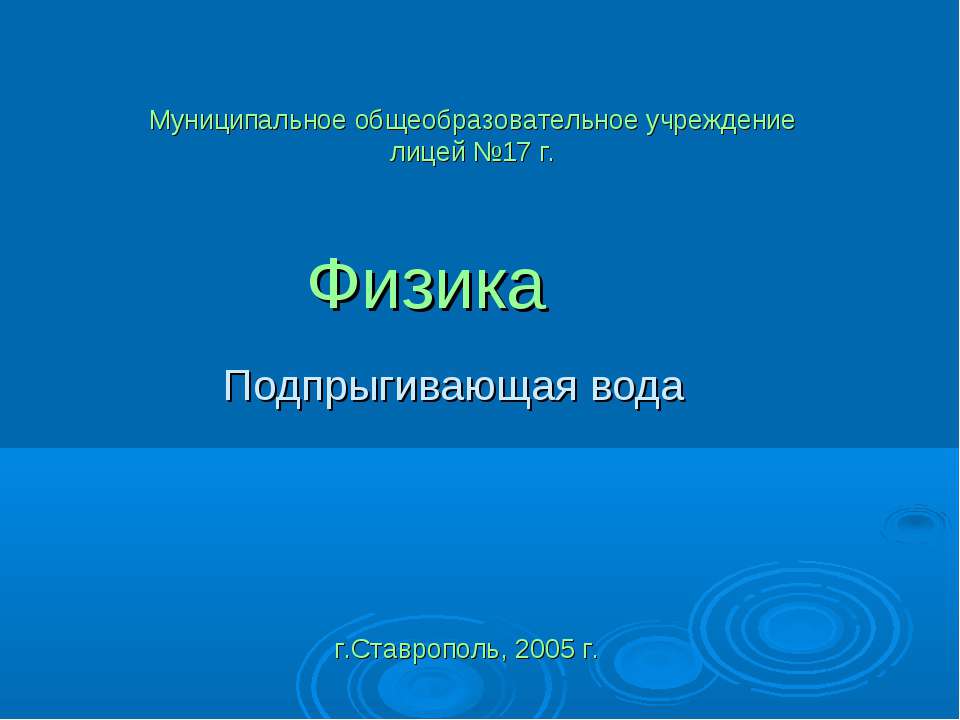 Муниципальное общеобразовательное учреждение лицей №17 г.

Физика

Подпрыгивающая вода

г.Ставрополь, 2005 г.